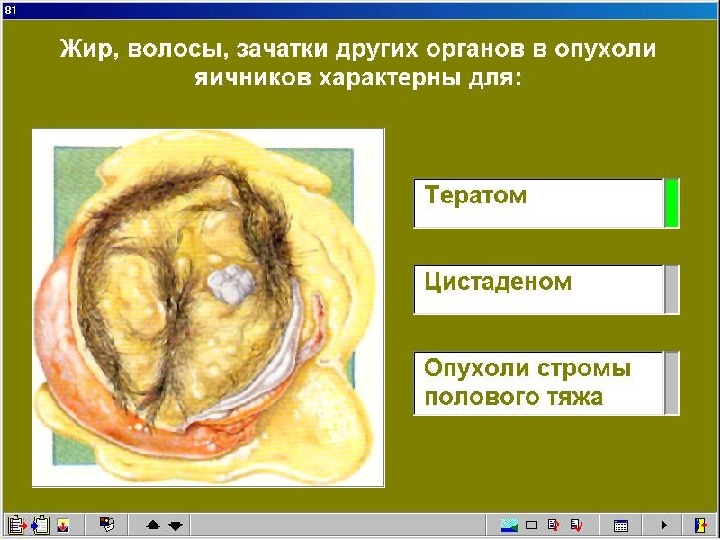 81

Жир, волосы, зачатки других органов в опухоли яичников характерны для:

Тератом

Цистаденом

Опухоли стромы полового тяжа